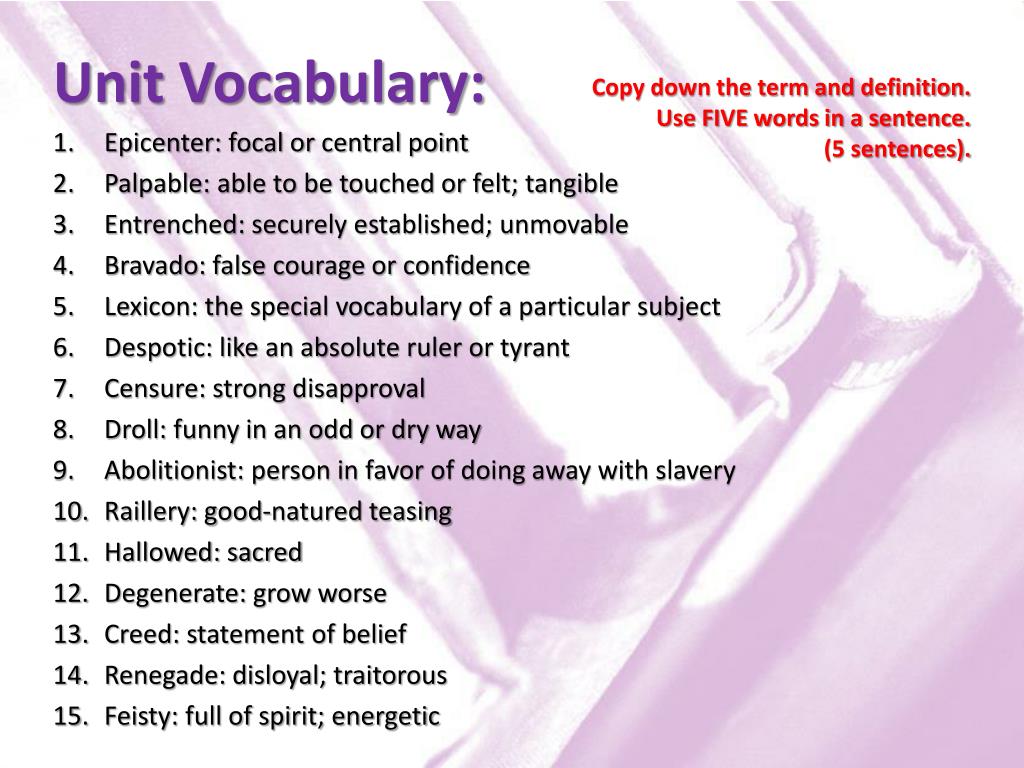 Unit Vocabulary:

Copy down the term and definition.
Use FIVE words in a sentence.
(5 sentences).

1. Epicenter: focal or central point
2. Palpable: able to be touched or felt; tangible
3. Entrenched: securely established; unmovable
4. Bravado: false courage or confidence
5. Lexicon: the special vocabulary of a particular subject
6. Despotic: like an absolute ruler or tyrant
7. Censure: strong disapproval
8. Droll: funny in an odd or dry way
9. Abolitionist: person in favor of doing away with slavery
10. Raillery: good-natured teasing
11. Hallowed: sacred
12. Degenerate: grow worse
13. Creed: statement of belief
14. Renegade: disloyal; traitorous
15. Feisty: full of spirit; energetic